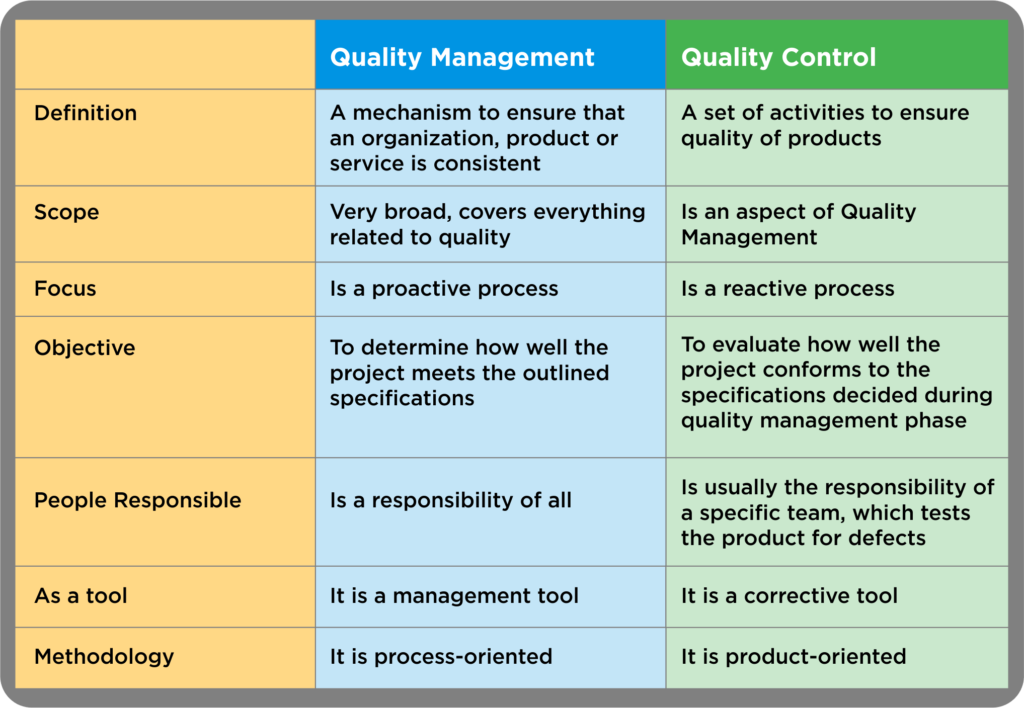 | | Quality Management | Quality Control |
|---|---|---|
| Definition | A mechanism to ensure that an organization, product or service is consistent | A set of activities to ensure quality of products |
| Scope | Very broad, covers everything related to quality | Is an aspect of Quality Management |
| Focus | Is a proactive process | Is a reactive process |
| Objective | To determine how well the project meets the outlined specifications | To evaluate how well the project conforms to the specifications decided during quality management phase |
| People Responsible | Is a responsibility of all | Is usually the responsibility of a specific team, which tests the product for defects |
| As a tool | It is a management tool | It is a corrective tool |
| Methodology | It is process-oriented | It is product-oriented |